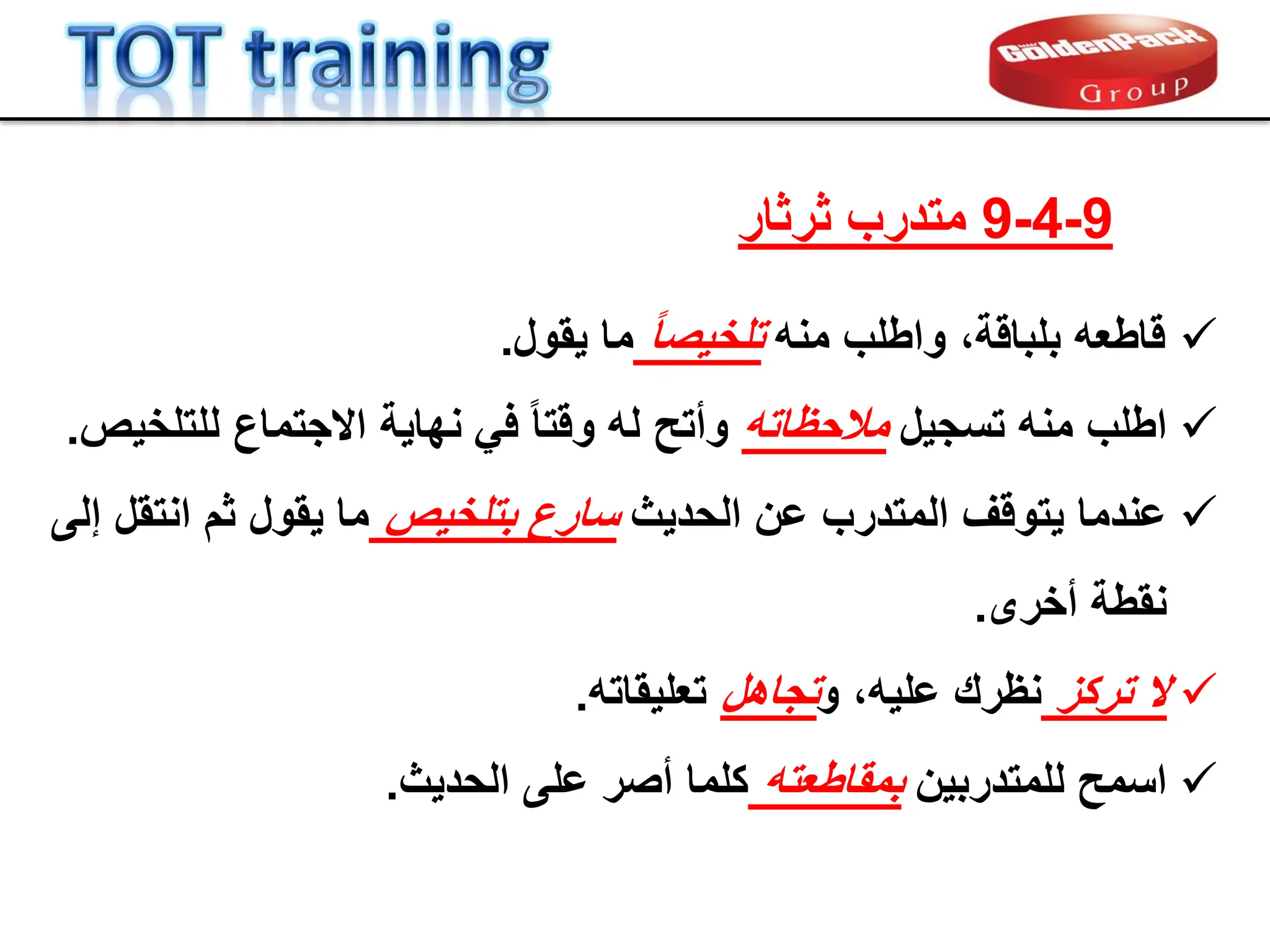 TOT training

GoldenPack Group

9-4-9 متدرب ثرثار

✓ قاطعه بلباقة، واطلب منه تلخيصاً ما يقول.

✓ اطلب منه تسجيل ملاحظاته وأتح له وقتاً في نهاية الاجتماع للتلخيص.

✓ عندما يتوقف المتدرب عن الحديث سارع بتلخيص ما يقول ثم انتقل إلى نقطة أخرى.

✓ لا تركز نظرك عليه، وتجاهل تعليقاته.

✓ اسمح للمتدربين بمقاطعته كلما أصر على الحديث.